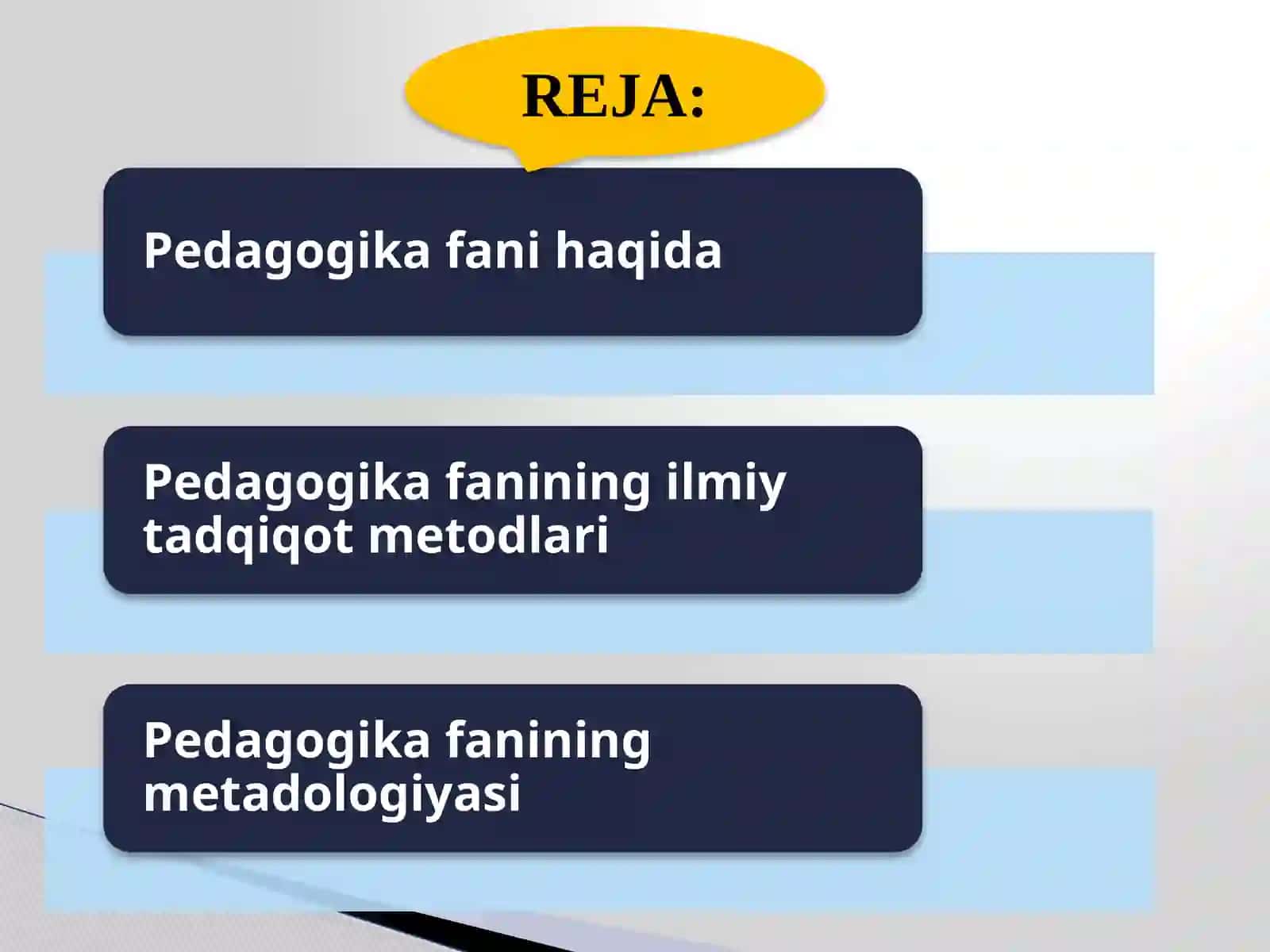 REJA:

Pedagogika fani haqida

Pedagogika fanining ilmiy tadqiqot metodlari

Pedagogika fanining metadologiyasi